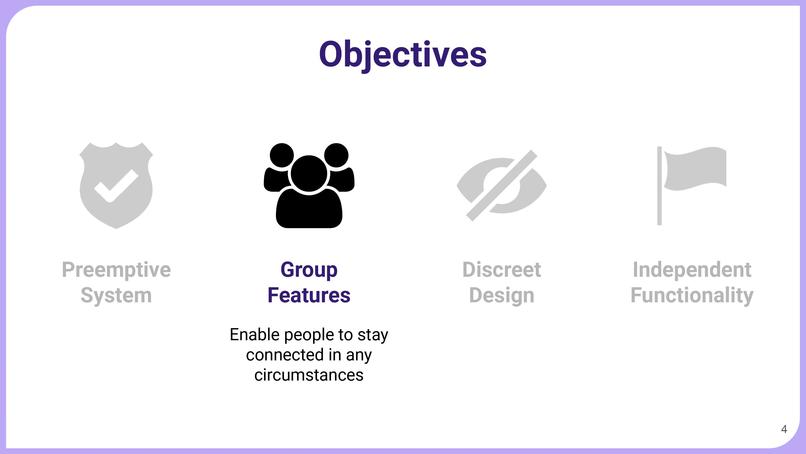 Objectives

Preemptive System

Group Features

Enable people to stay connected in any circumstances

Discreet Design

Independent Functionality

4